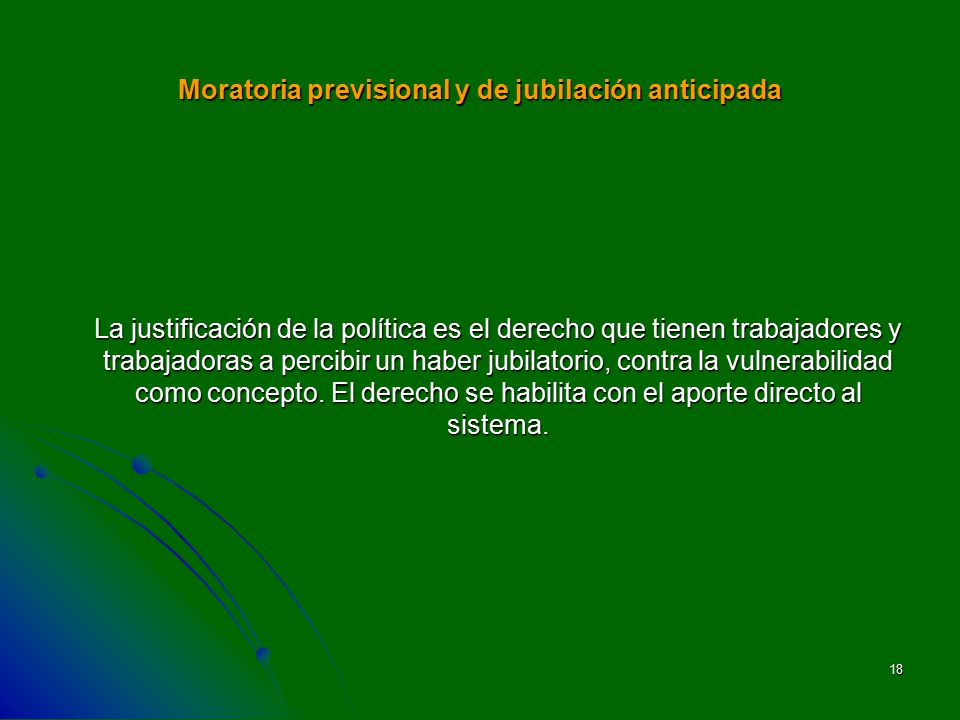 Moratoria previsional y de jubilación anticipada

La justificación de la política es el derecho que tienen trabajadores y trabajadoras a percibir un haber jubilatorio, contra la vulnerabilidad como concepto. El derecho se habilita con el aporte directo al sistema.

18